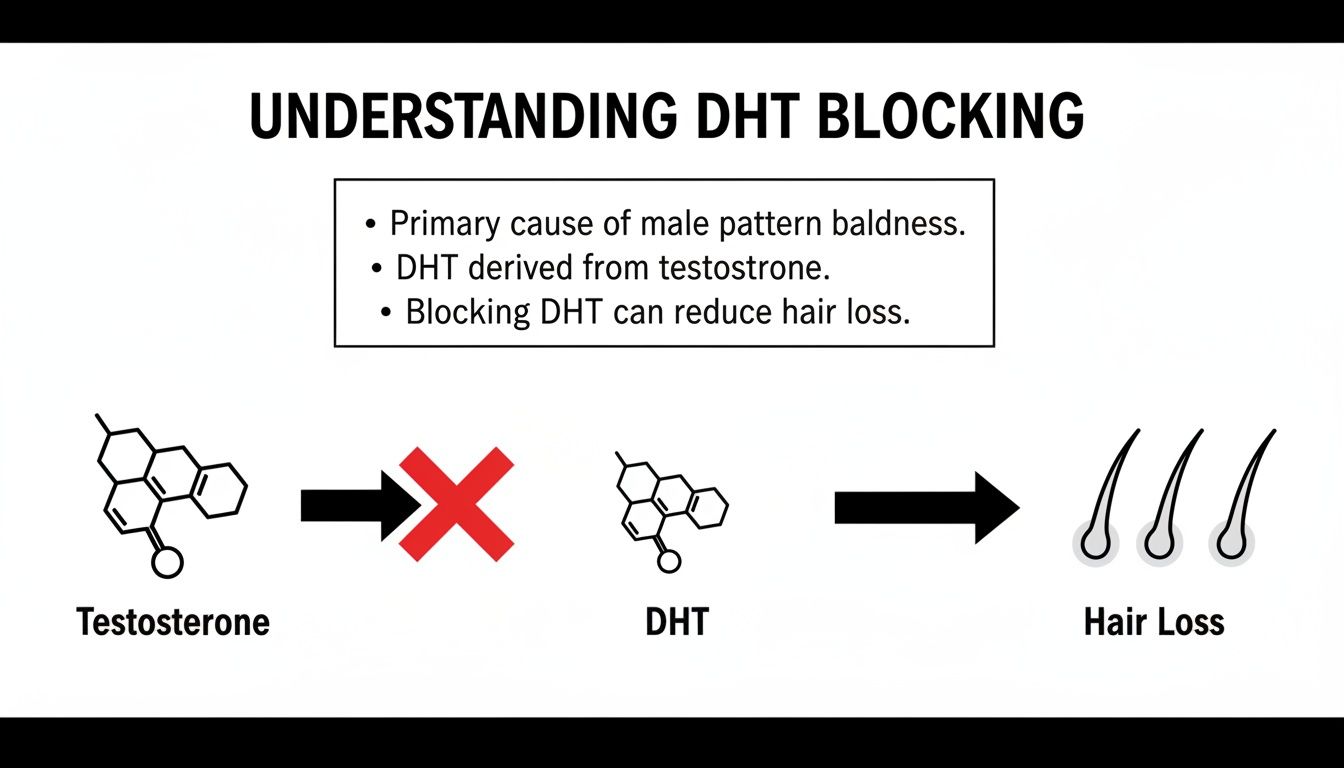 UNDERSTANDING DHT BLOCKING

• Primary cause of male pattern baldness.
• DHT derived from testostrone.
• Blocking DHT can reduce hair loss.

Testosterone

DHT

Hair Loss